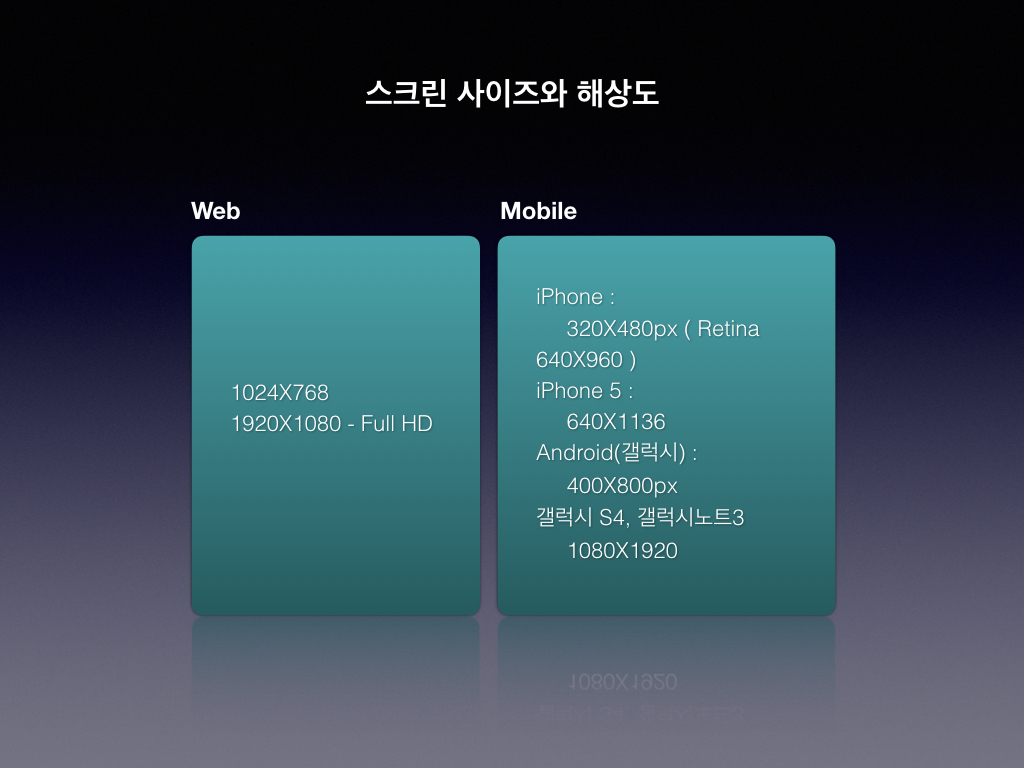 스크린 사이즈와 해상도

Web

1024X768
1920X1080 - Full HD

Mobile

iPhone :
320X480px ( Retina 640X960 )
iPhone 5 :
640X1136
Android(갤럭시) :
400X800px
갤럭시 S4, 갤럭시노트3
1080X1920